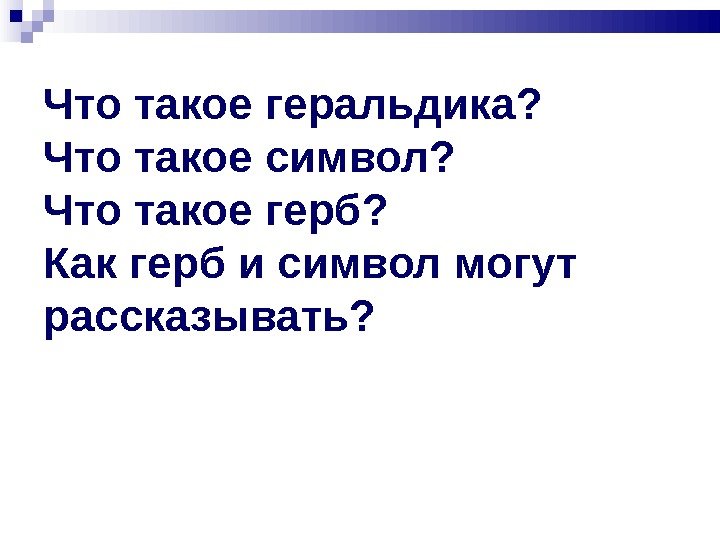 Что такое геральдика?
Что такое символ?
Что такое герб?
Как герб и символ могут рассказывать?